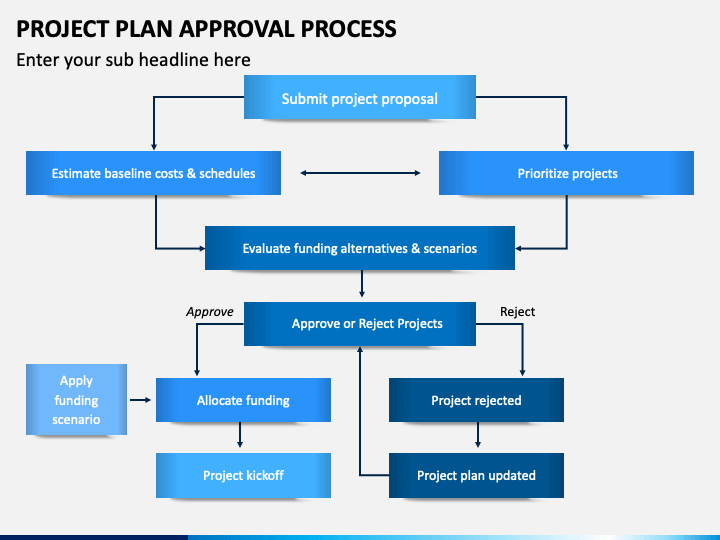 PROJECT PLAN APPROVAL PROCESS

Enter your sub headline here

Submit project proposal

Estimate baseline costs & schedules

Prioritize projects

Evaluate funding alternatives & scenarios

Approve

Approve or Reject Projects

Reject

Apply funding scenario

Allocate funding

Project rejected

Project kickoff

Project plan updated